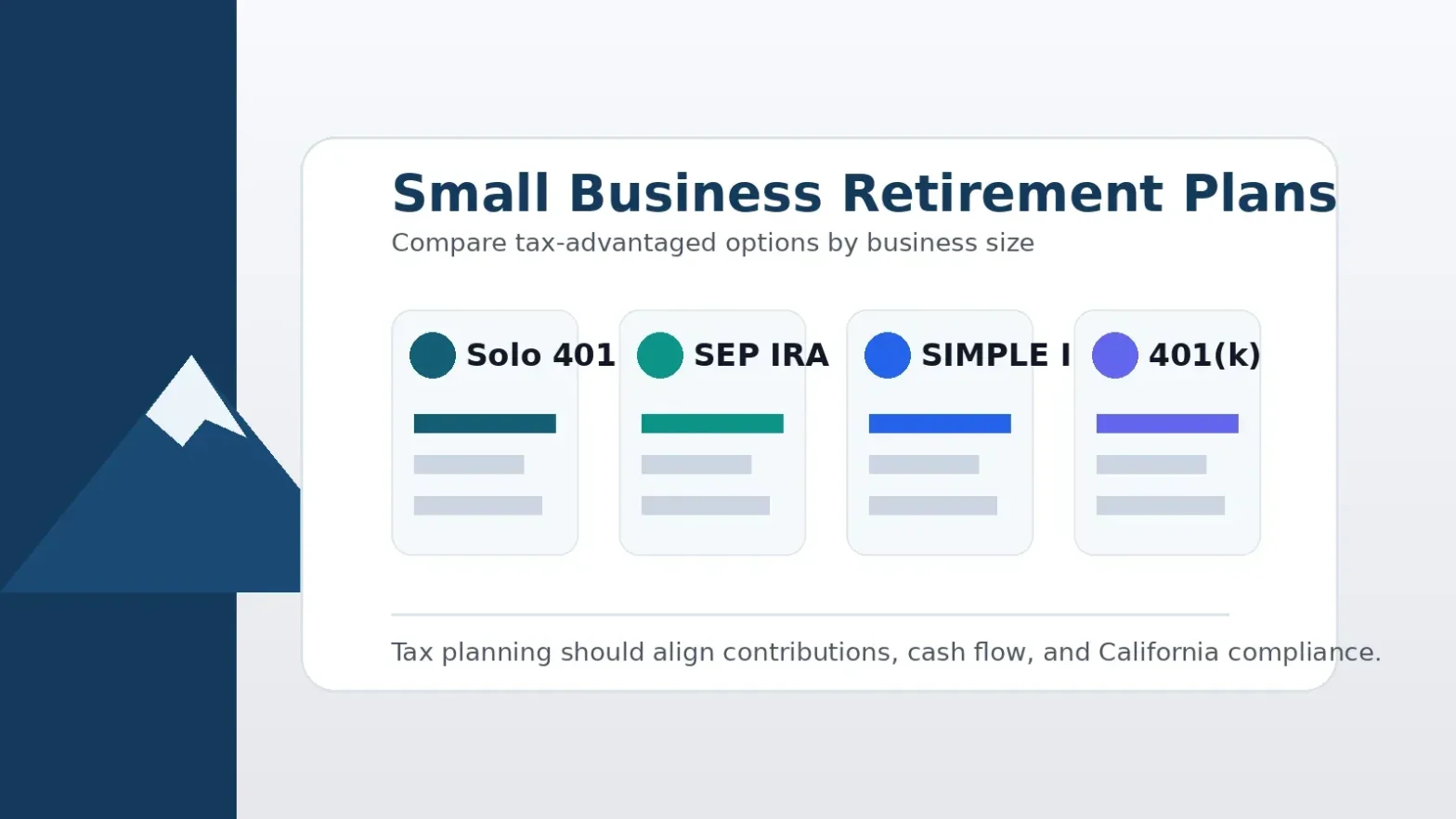 Small Business Retirement Plans

Compare tax-advantaged options by business size

Solo 401

SEP IRA

SIMPLE I

401(k)

Tax planning should align contributions, cash flow, and California compliance.